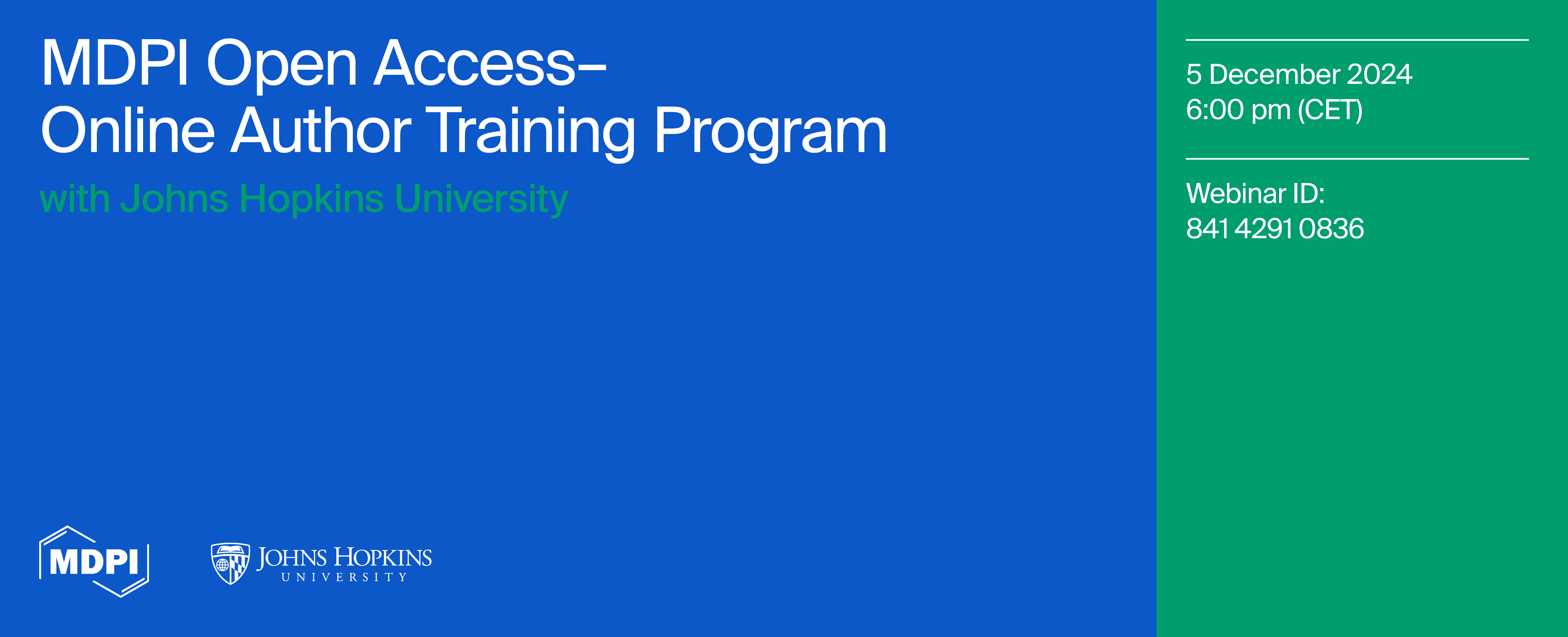 MDPI Open Access–
Online Author Training Program

with Johns Hopkins University

MDPI

JOHNS HOPKINS
UNIVERSITY

5 December 2024
6:00 pm (CET)

Webinar ID:
841 4291 0836